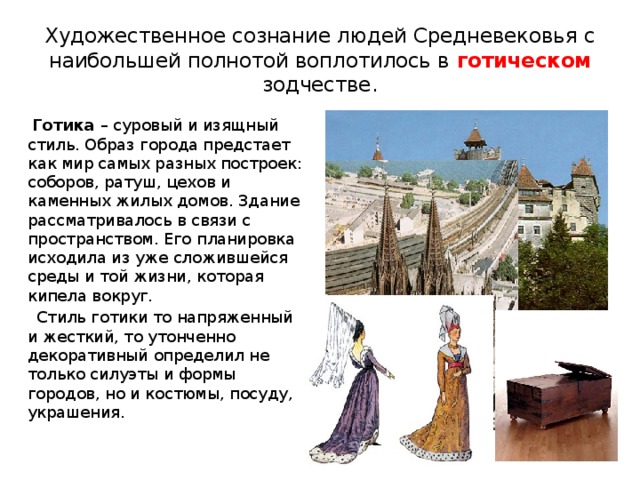 Художественное сознание людей Средневековья с наибольшей полнотой воплотилось в готическом зодчестве.

Готика – суровый и изящный стиль. Образ города предстает как мир самых разных построек: соборов, ратуш, цехов и каменных жилых домов. Здание рассматривалось в связи с пространством. Его планировка исходила из уже сложившейся среды и той жизни, которая кипела вокруг.

Стиль готики то напряженный и жесткий, то утонченно декоративный определил не только силуэты и формы городов, но и костюмы, посуду, украшения.